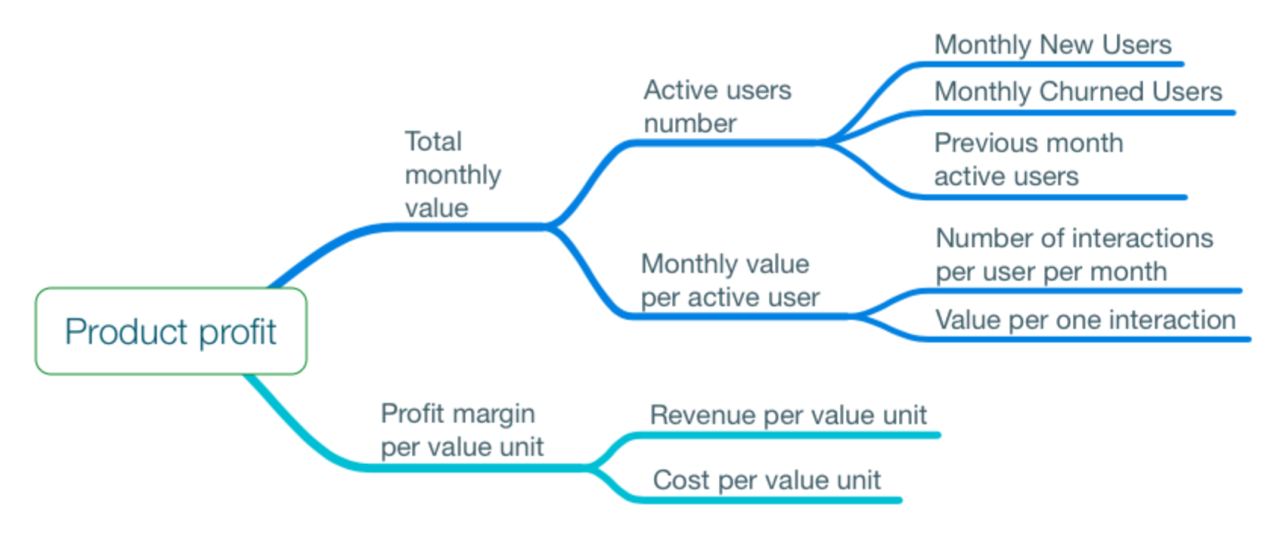 Product profit

Total monthly value

Active users number

Monthly New Users

Monthly Churned Users

Previous month active users

Monthly value per active user

Number of interactions per user per month

Value per one interaction

Profit margin per value unit

Revenue per value unit

Cost per value unit